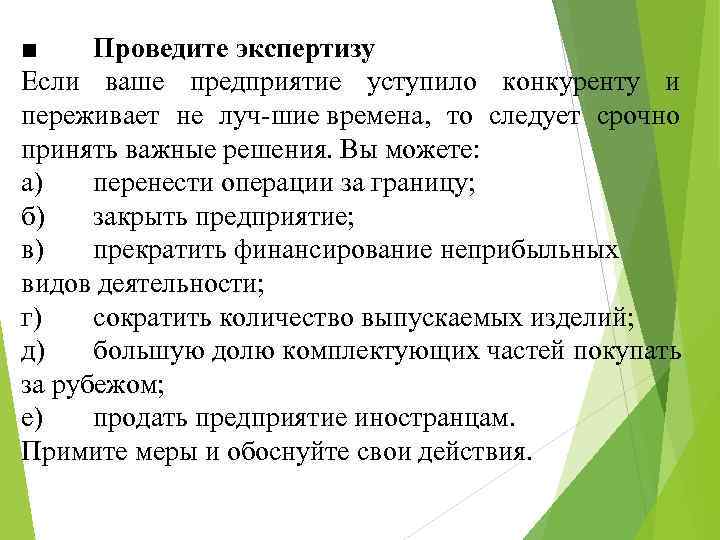 ■ Проведите экспертизу

Если ваше предприятие уступило конкуренту и переживает не луч-шие времена, то следует срочно принять важные решения. Вы можете:

а) перенести операции за границу;

б) закрыть предприятие;

в) прекратить финансирование неприбыльных видов деятельности;

г) сократить количество выпускаемых изделий;

д) большую долю комплектующих частей покупать за рубежом;

е) продать предприятие иностранцам.

Примите меры и обоснуйте свои действия.